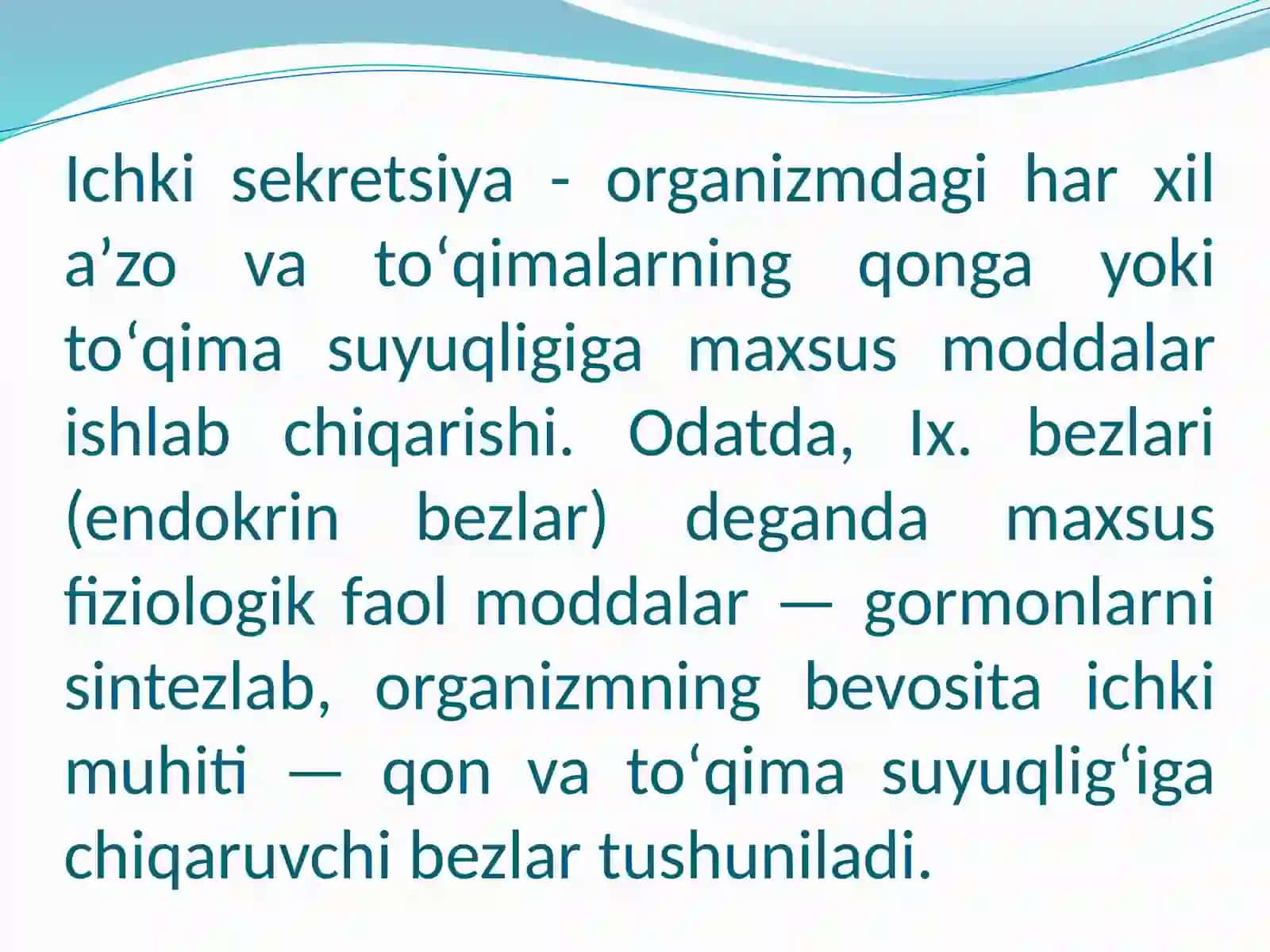 Ichki sekretsiya - organizmdagi har xil a’zo va to‘qimalarning qonga yoki to‘qima suyuqligiga maxsus moddalar ishlab chiqarishi. Odatda, Ix. bezlari (endokrin bezlar) deganda maxsus fiziologik faol moddalar — gormonlarni sintezlab, organizmning bevosita ichki muhiti — qon va to‘qima suyuqlig‘iga chiqaruvchi bezlar tushuniladi.